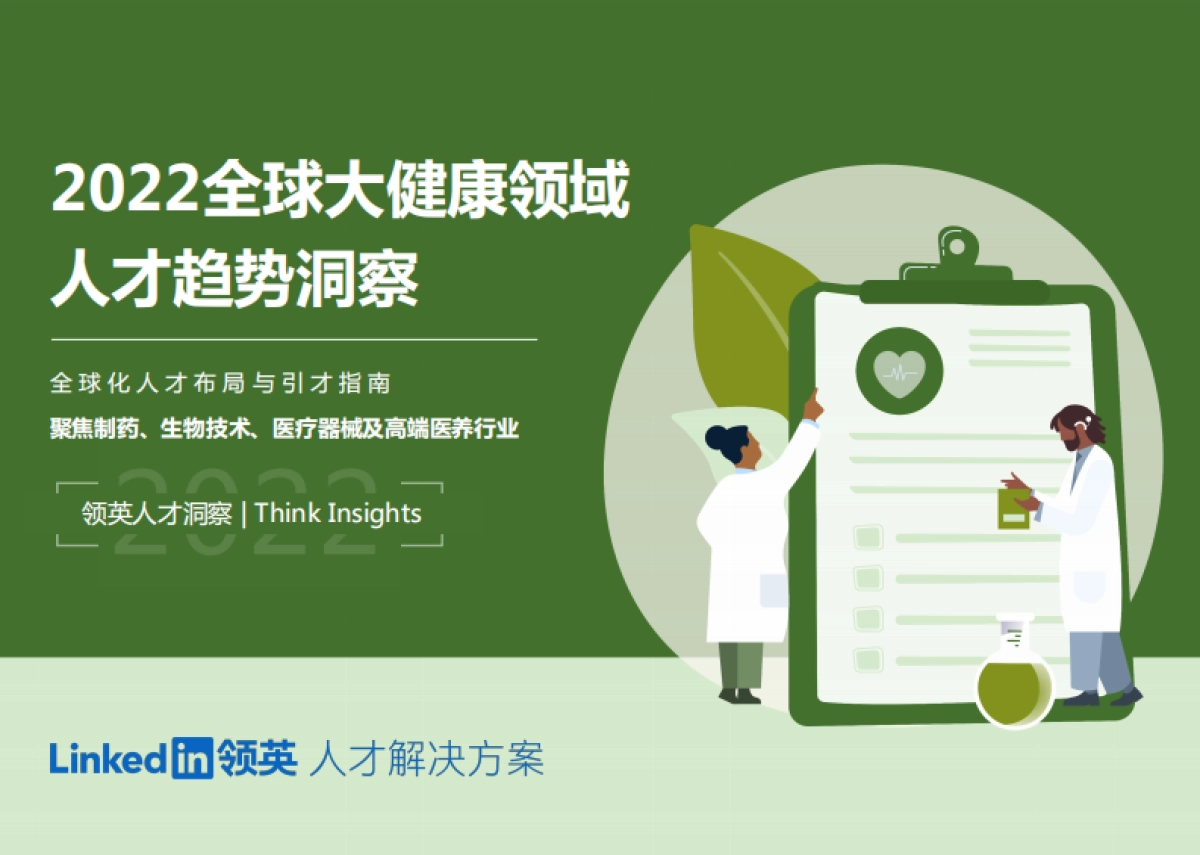 2022全球大健康领域
人才趋势洞察

全球化人才布局与引才指南
聚焦制药、生物技术、医疗器械及高端医养行业

2022
领英人才洞察 | Think Insights

LinkedIn领英 人才解决方案